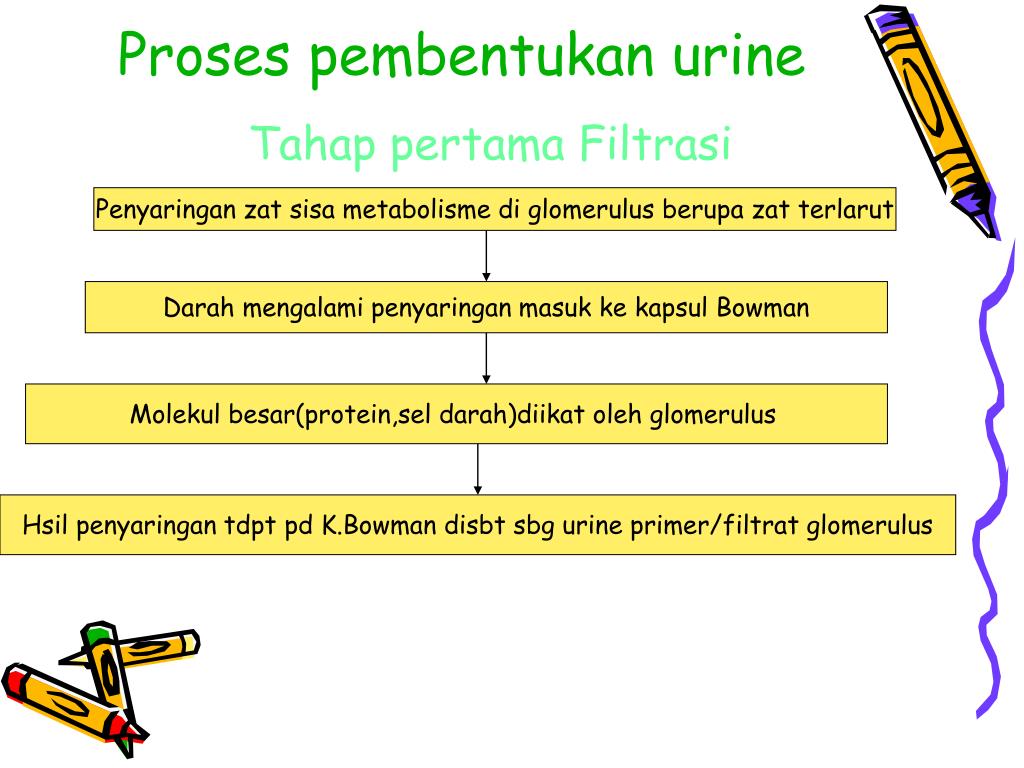 Proses pembentukan urine

Tahap pertama Filtrasi

Penyaringan zat sisa metabolisme di glomerulus berupa zat terlarut

Darah mengalami penyaringan masuk ke kapsul Bowman

Molekul besar(protein,sel darah)diikat oleh glomerulus

Hsil penyaringan tdpt pd K.Bowman disbt sbg urine primer/filtrat glomerulus